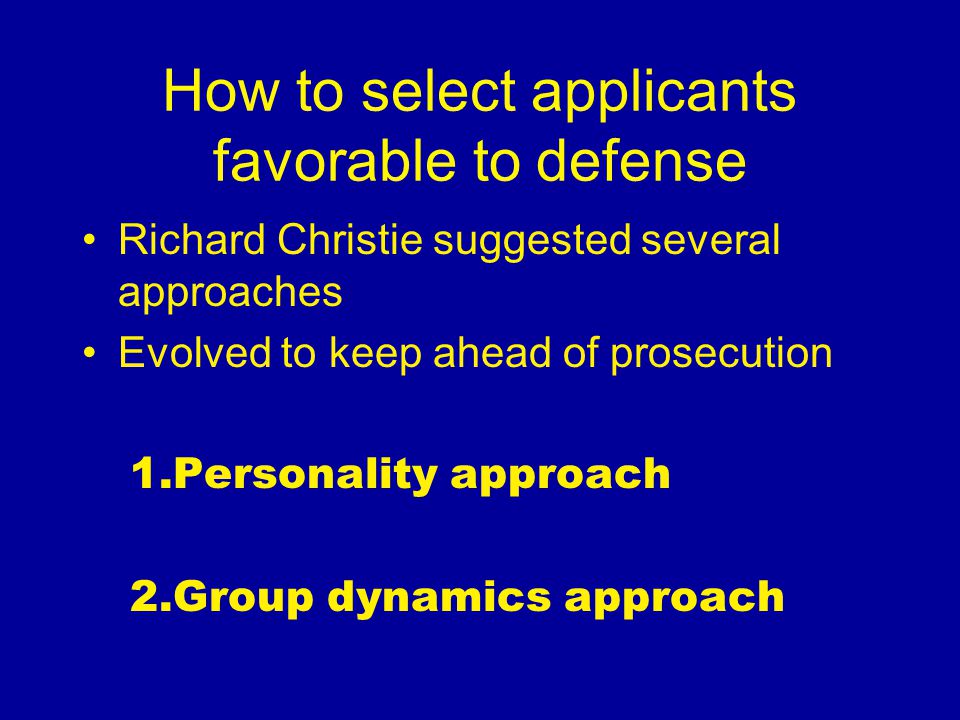 How to select applicants favorable to defense

• Richard Christie suggested several approaches
• Evolved to keep ahead of prosecution

1.Personality approach

2.Group dynamics approach